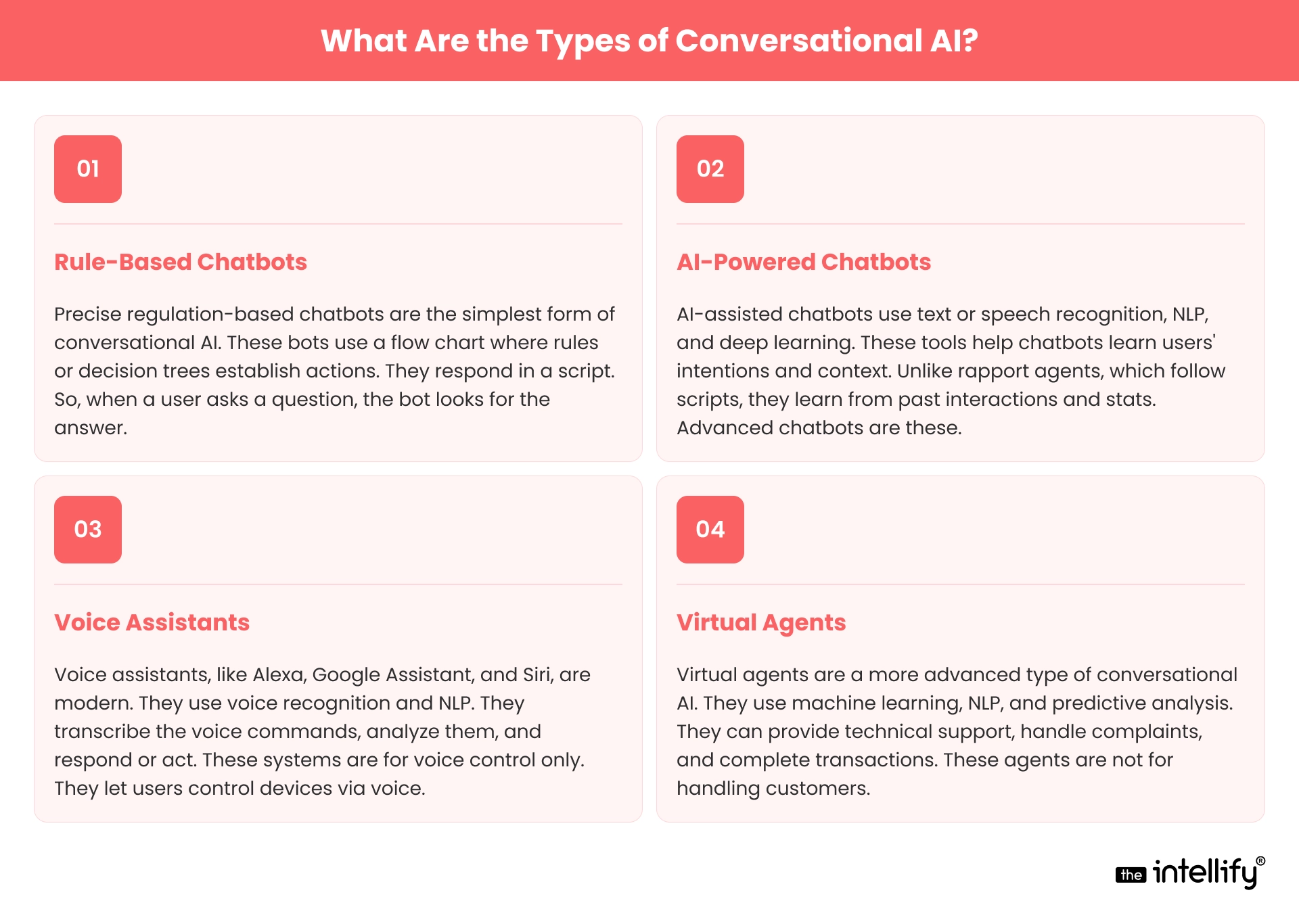 What Are the Types of Conversational AI?

01

Rule-Based Chatbots

Precise regulation-based chatbots are the simplest form of conversational AI. These bots use a flow chart where rules or decision trees establish actions. They respond in a script. So, when a user asks a question, the bot looks for the answer.

02

AI-Powered Chatbots

AI-assisted chatbots use text or speech recognition, NLP, and deep learning. These tools help chatbots learn users' intentions and context. Unlike rapport agents, which follow scripts, they learn from past interactions and stats. Advanced chatbots are these.

03

Voice Assistants

Voice assistants, like Alexa, Google Assistant, and Siri, are modern. They use voice recognition and NLP. They transcribe the voice commands, analyze them, and respond or act. These systems are for voice control only. They let users control devices via voice.

04

Virtual Agents

Virtual agents are a more advanced type of conversational AI. They use machine learning, NLP, and predictive analysis. They can provide technical support, handle complaints, and complete transactions. These agents are not for handling customers.

the intellify®